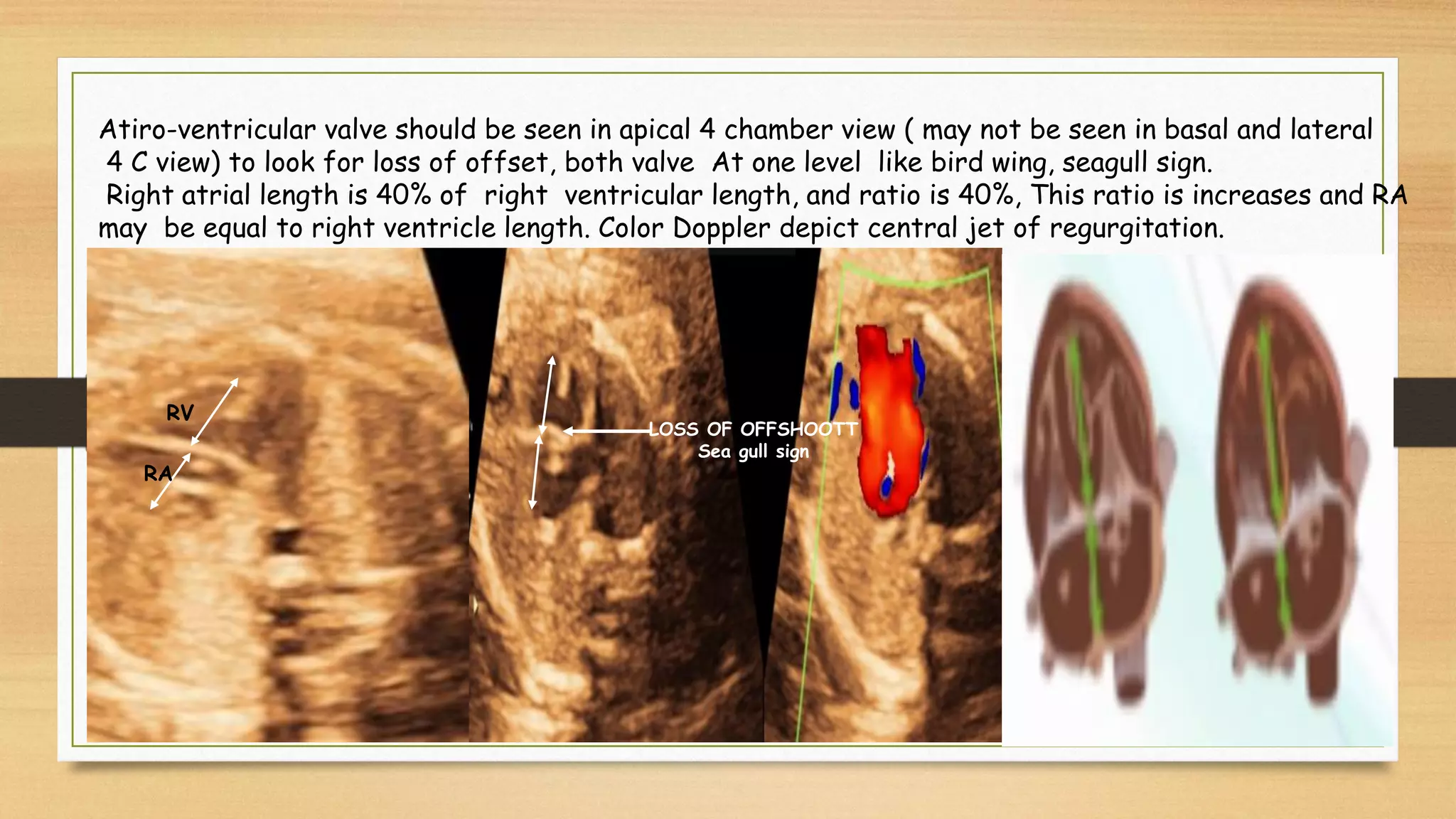 Atiro-ventricular valve should be seen in apical 4 chamber view ( may not be seen in basal and lateral 4 C view) to look for loss of offset, both valve At one level like bird wing, seagull sign.
Right atrial length is 40% of right ventricular length, and ratio is 40%, This ratio is increases and RA may be equal to right ventricle length. Color Doppler depict central jet of regurgitation.

RV
RA
LOSS OF OFFSHOOTT
Sea gull sign